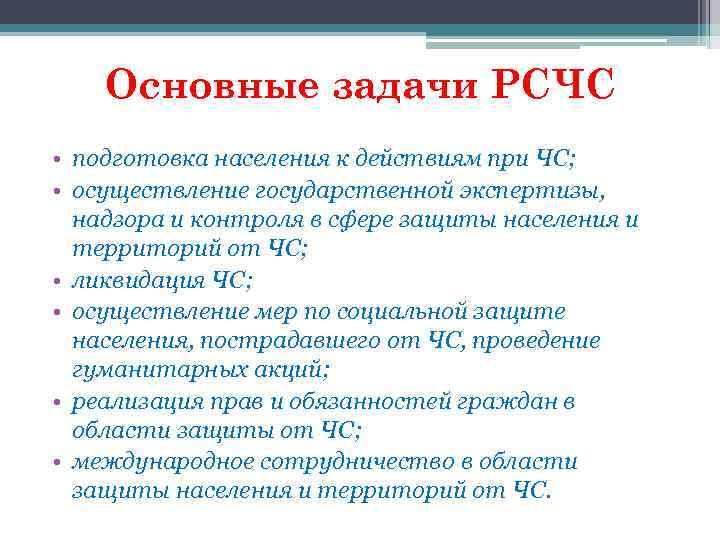 Основные задачи РСЧС

• подготовка населения к действиям при ЧС;
• осуществление государственной экспертизы, надзора и контроля в сфере защиты населения и территорий от ЧС;
• ликвидация ЧС;
• осуществление мер по социальной защите населения, пострадавшего от ЧС, проведение гуманитарных акций;
• реализация прав и обязанностей граждан в области защиты от ЧС;
• международное сотрудничество в области защиты населения и территорий от ЧС.